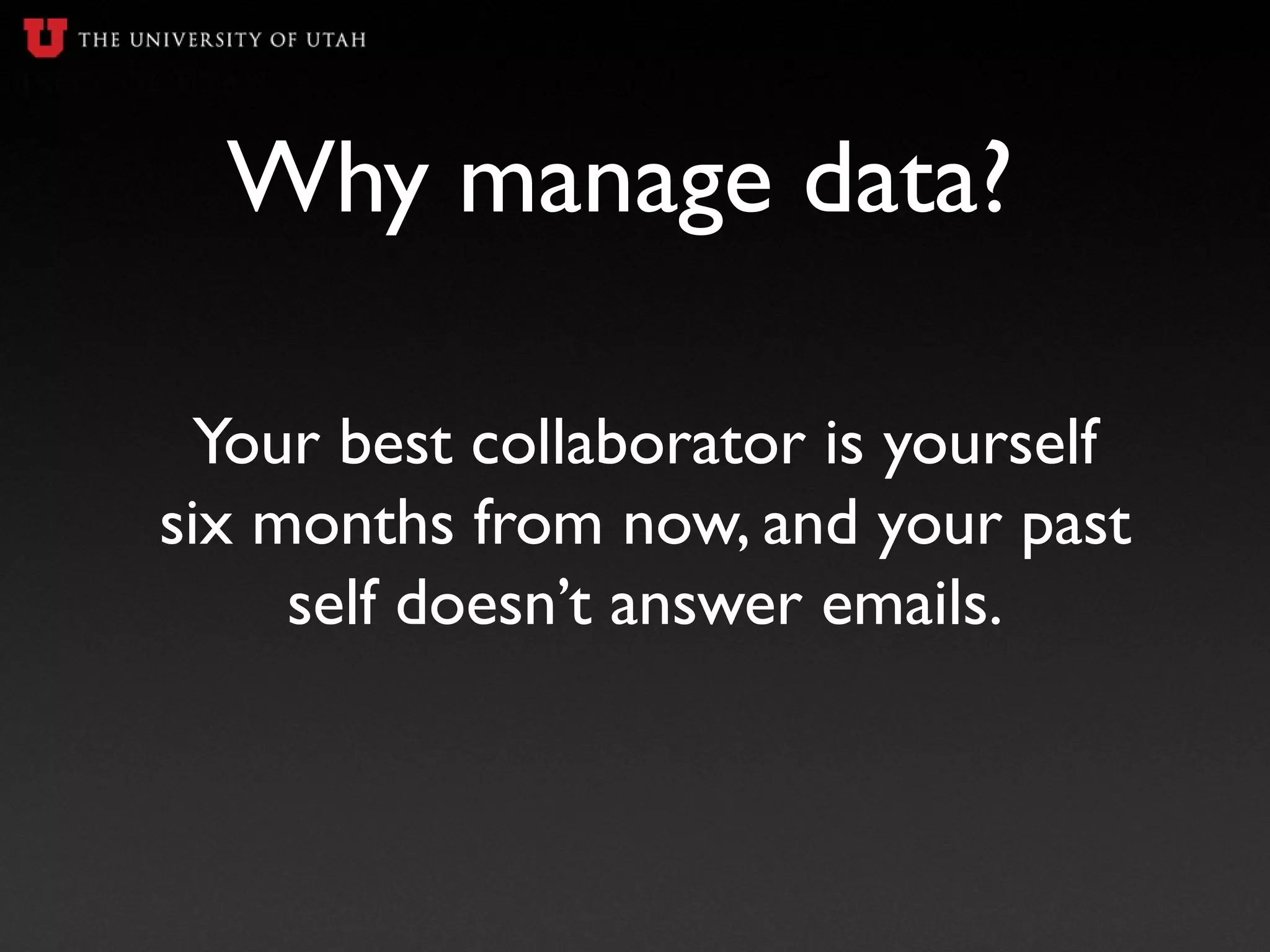 U THE UNIVERSITY OF UTAH

Why manage data?

Your best collaborator is yourself six months from now, and your past self doesn’t answer emails.